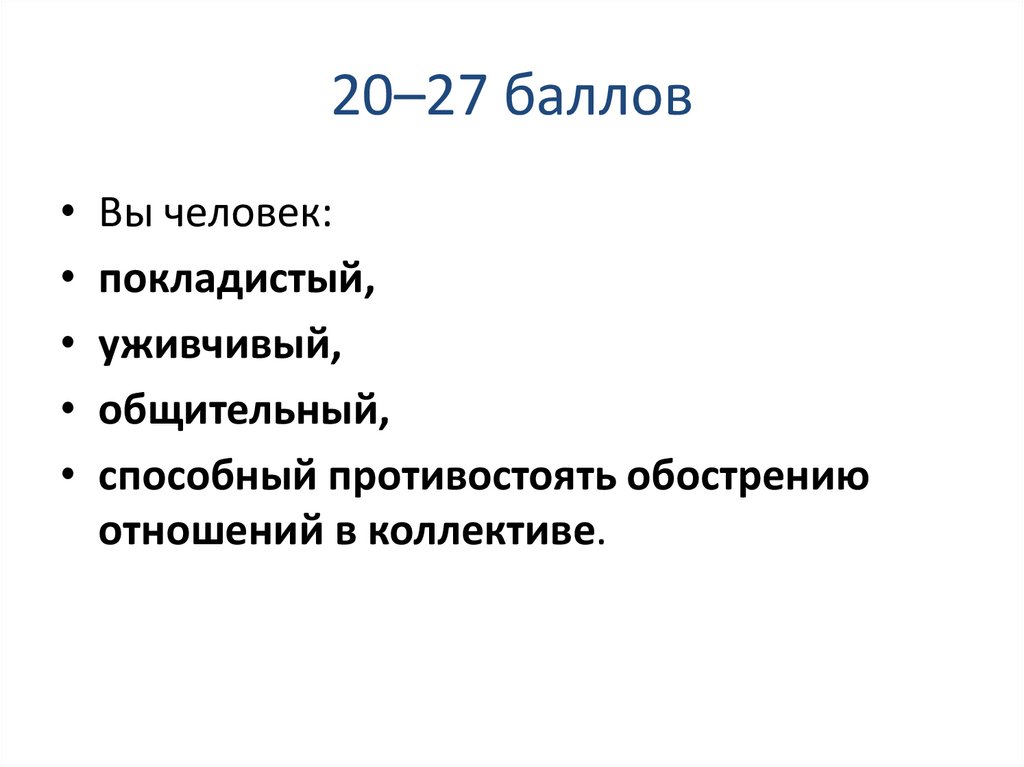 20–27 баллов

• Вы человек:
• покладистый,
• уживчивый,
• общительный,
• способный противостоять обострению отношений в коллективе.